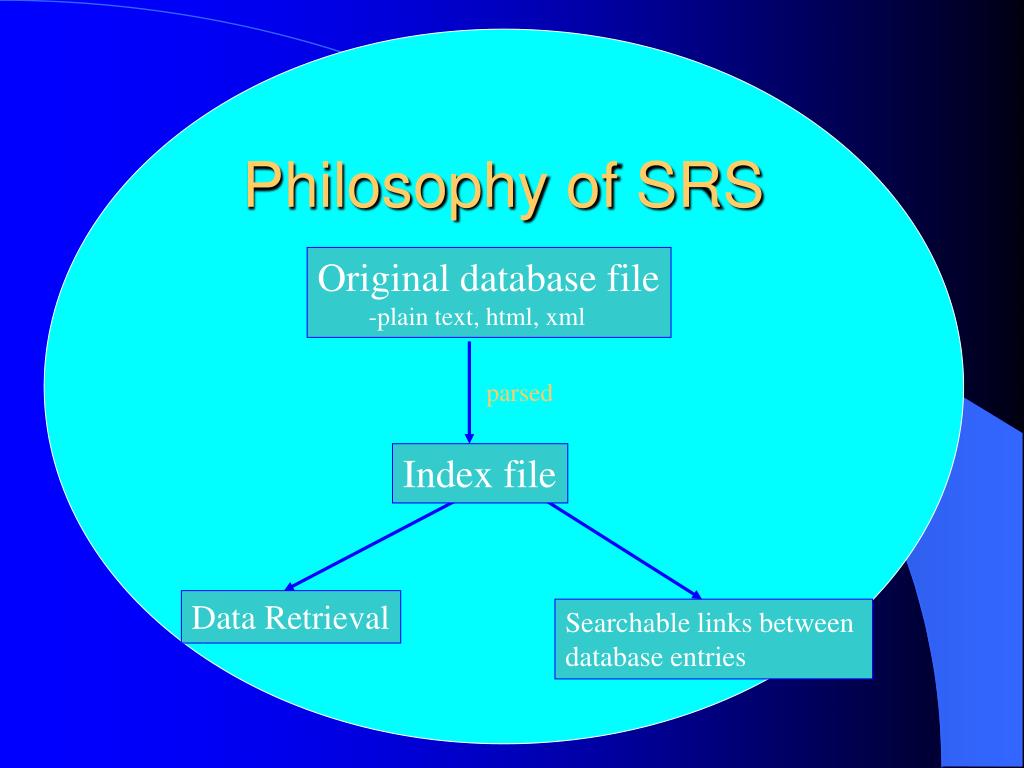 Philosophy of SRS

Original database file
-plain text, html, xml

parsed

Index file

Data Retrieval

Searchable links between database entries